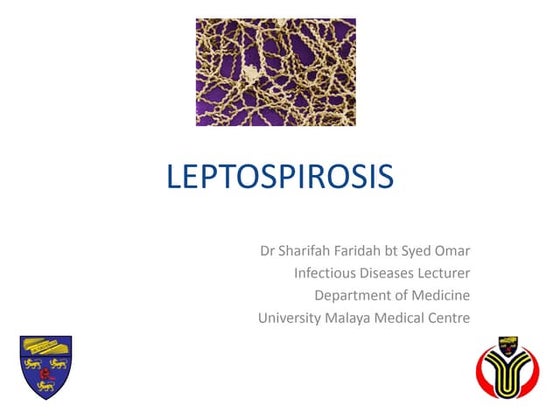 LEPTOSPIROSIS

Dr Sharifah Faridah bt Syed Omar
Infectious Diseases Lecturer
Department of Medicine
University Malaya Medical Centre